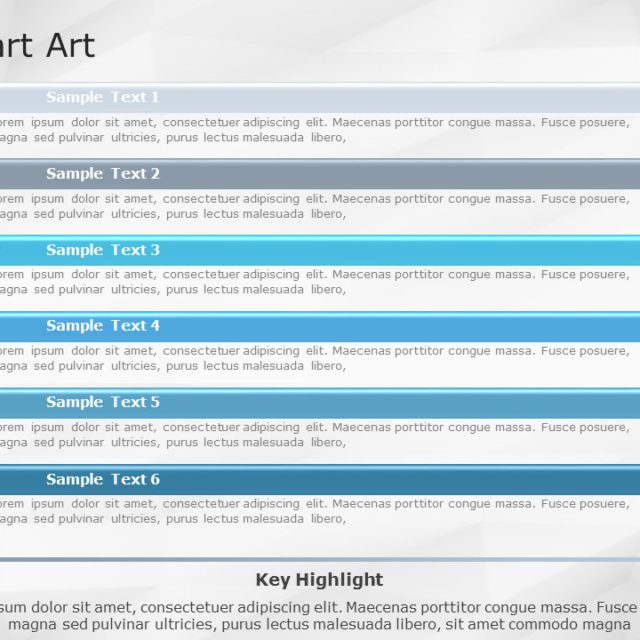 art Art

Sample Text 1

orem ipsum dolor sit amet, consectetuer adipiscing elit. Maecenas porttitor congue massa. Fusce posuere, agna sed pulvinar ultricies, purus lectus malesuada libero,

Sample Text 2

orem ipsum dolor sit amet, consectetuer adipiscing elit. Maecenas porttitor congue massa. Fusce posuere, agna sed pulvinar ultricies, purus lectus malesuada libero,

Sample Text 3

orem ipsum dolor sit amet, consectetuer adipiscing elit. Maecenas porttitor congue massa. Fusce posuere, agna sed pulvinar ultricies, purus lectus malesuada libero,

Sample Text 4

orem ipsum dolor sit amet, consectetuer adipiscing elit. Maecenas porttitor congue massa. Fusce posuere, agna sed pulvinar ultricies, purus lectus malesuada libero,

Sample Text 5

orem ipsum dolor sit amet, consectetuer adipiscing elit. Maecenas porttitor congue massa. Fusce posuere, agna sed pulvinar ultricies, purus lectus malesuada libero,

Sample Text 6

orem ipsum dolor sit amet, consectetuer adipiscing elit. Maecenas porttitor congue massa. Fusce posuere, agna sed pulvinar ultricies, purus lectus malesuada libero,

Key Highlight

sum dolor sit amet, consectetuer adipiscing elit. Maecenas porttitor congue massa. Fusce magna sed pulvinar ultricies, purus lectus malesuada libero, sit amet commodo magna